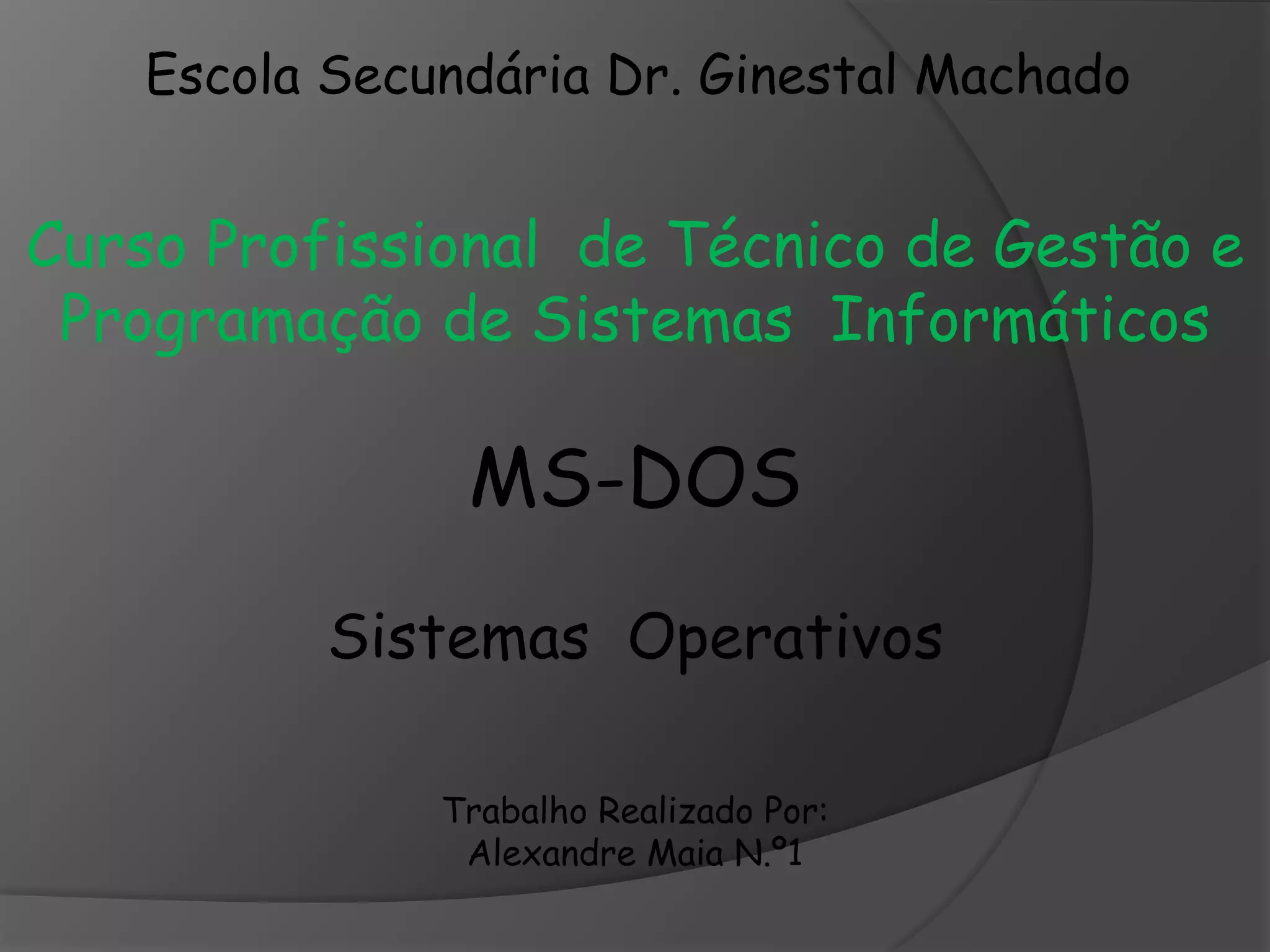 Escola Secundária Dr. Ginestal Machado

Curso Profissional de Técnico de Gestão e Programação de Sistemas Informáticos

MS-DOS

Sistemas Operativos

Trabalho Realizado Por:
Alexandre Maia N.º1